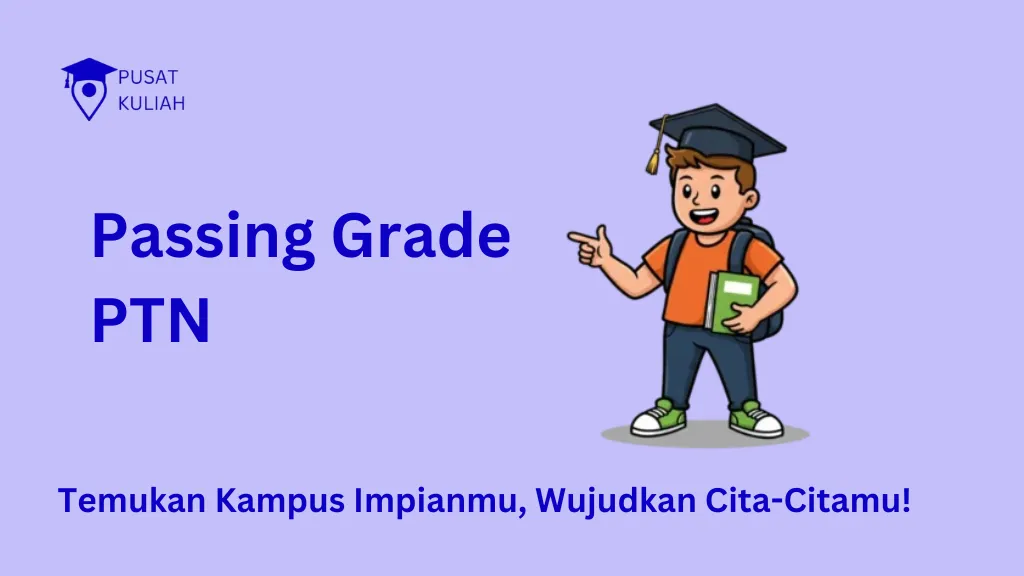 PUSAT
KULIAH

Passing Grade
PTN

Temukan Kampus Impianmu, Wujudkan Cita-Citamu!